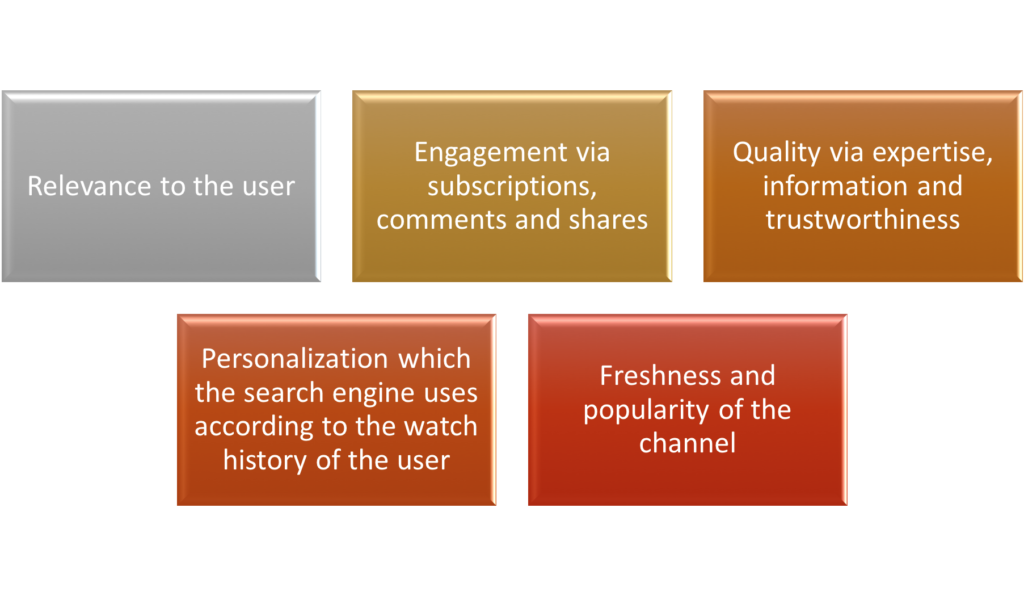 Relevance to the user

Engagement via subscriptions, comments and shares

Quality via expertise, information and trustworthiness

Personalization which the search engine uses according to the watch history of the user

Freshness and popularity of the channel